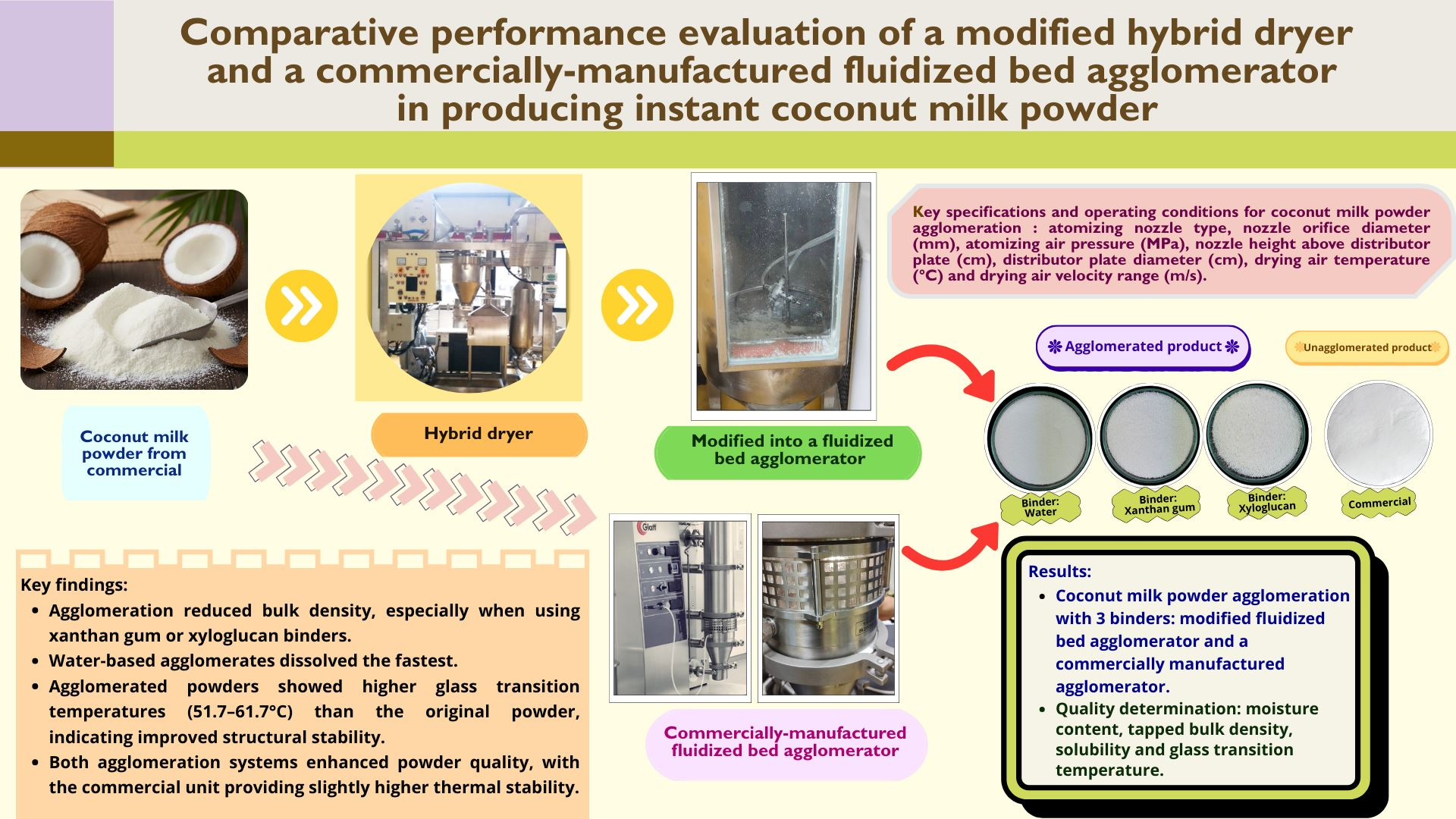 Comparative performance evaluation of a modified hybrid dryer and a commercially-manufactured fluidized bed agglomerator in producing instant coconut milk powder

Coconut milk powder from commercial

Hybrid dryer

Modified into a fluidized bed agglomerator

Key specifications and operating conditions for coconut milk powder agglomeration : atomizing nozzle type, nozzle orifice diameter (mm), atomizing air pressure (MPa), nozzle height above distributor plate (cm), distributor plate diameter (cm), drying air temperature (°C) and drying air velocity range (m/s).

Agglomerated product

Unagglomerated product

Binder: Water

Binder: Xanthan gum

Binder: Xyloglucan

Commercial

Glatt

Commercially-manufactured fluidized bed agglomerator

Key findings:
• Agglomeration reduced bulk density, especially when using xanthan gum or xyloglucan binders.
• Water-based agglomerates dissolved the fastest.
• Agglomerated powders showed higher glass transition temperatures (51.7–61.7°C) than the original powder, indicating improved structural stability.
• Both agglomeration systems enhanced powder quality, with the commercial unit providing slightly higher thermal stability.

Results:
• Coconut milk powder agglomeration with 3 binders: modified fluidized bed agglomerator and a commercially manufactured agglomerator.
• Quality determination: moisture content, tapped bulk density, solubility and glass transition temperature.